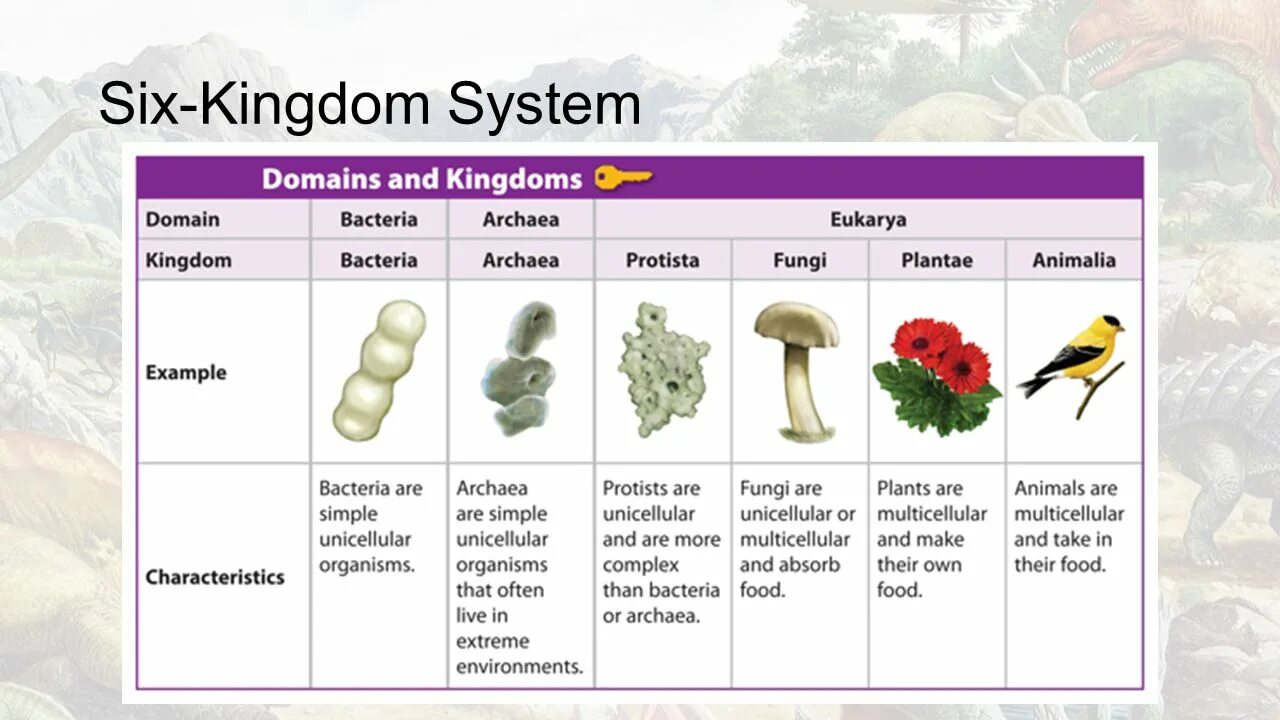 Six-Kingdom System

Domains and Kingdoms

| Domain | Bacteria | Archaea | Eukarya | | | |
|---|---|---|---|---|---|---|
| Kingdom | Bacteria | Archaea | Protista | Fungi | Plantae | Animalia |
| Example | | | | | | |
| Characteristics | Bacteria are simple unicellular organisms. | Archaea are simple unicellular organisms that often live in extreme environments. | Protists are unicellular and are more complex than bacteria or archaea. | Fungi are unicellular or multicellular and absorb food. | Plants are multicellular and make their own food. | Animals are multicellular and take in their food. |